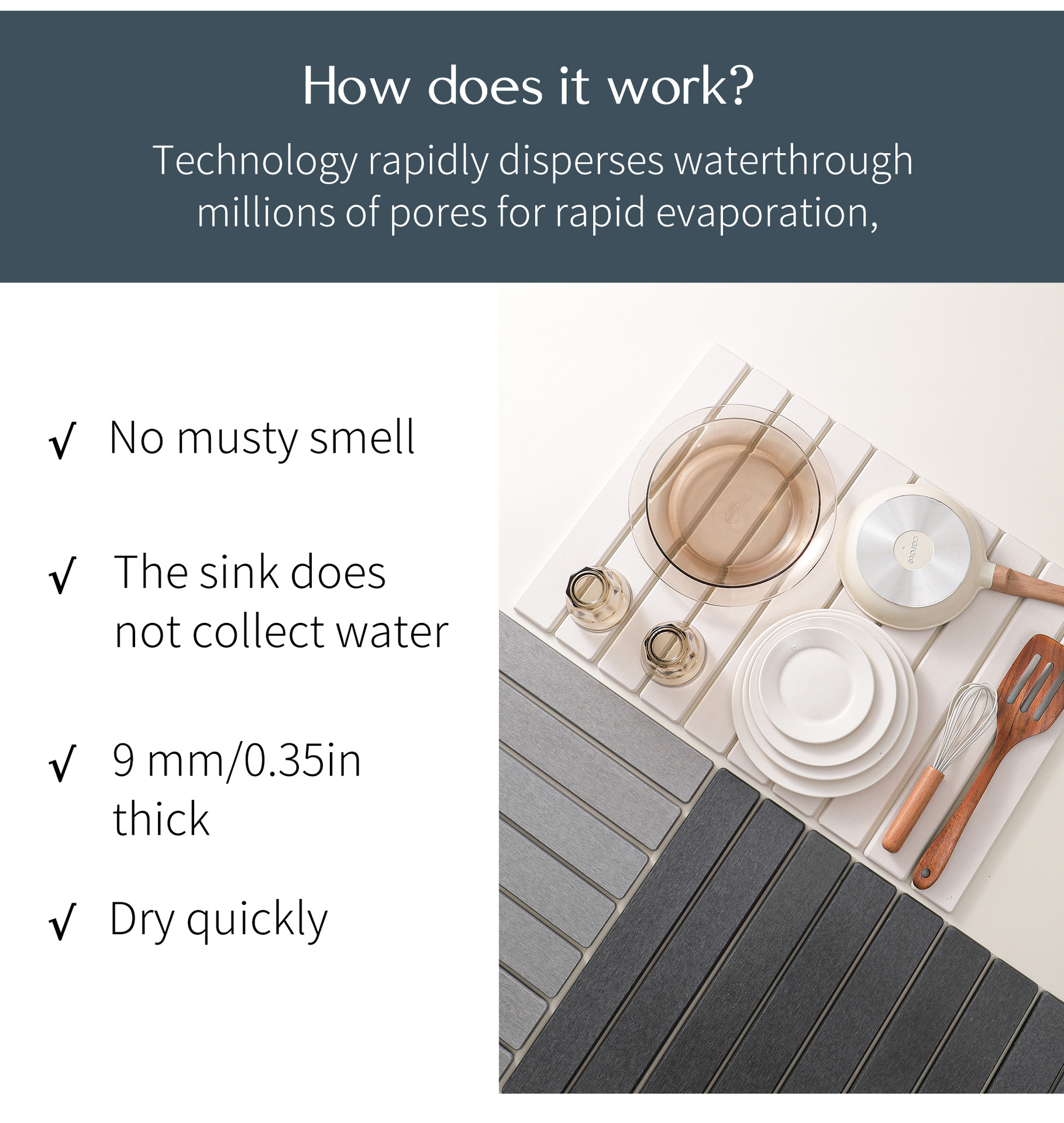 How does it work?

Technology rapidly disperses waterthrough millions of pores for rapid evaporation,

√ No musty smell

√ The sink does not collect water

√ 9 mm/0.35in thick

√ Dry quickly

carote